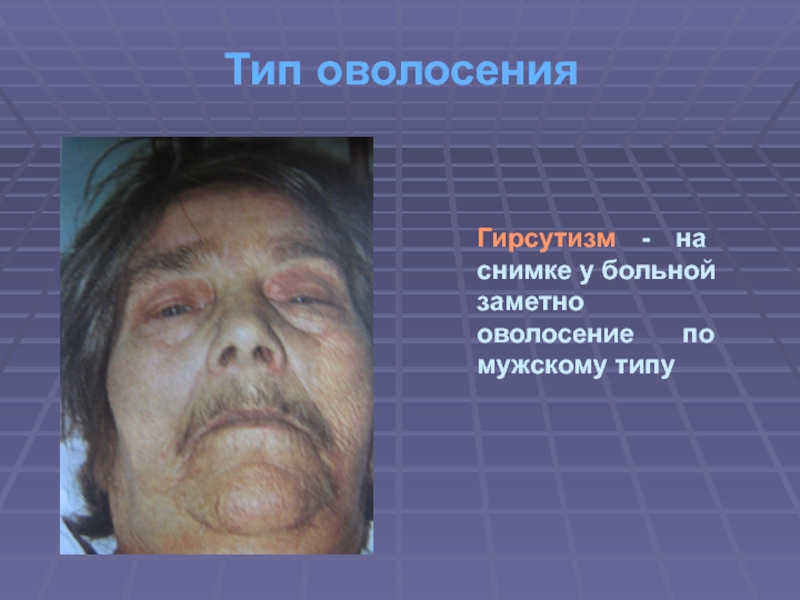 Тип оволосения

Гирсутизм - на снимке у больной заметно оволосение по мужскому типу